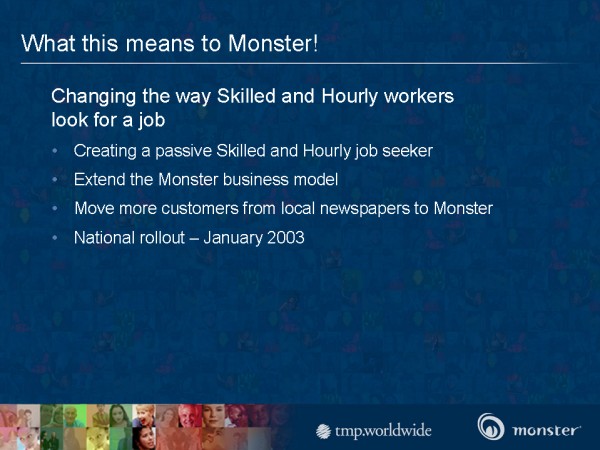 What this means to Monster!

Changing the way Skilled and Hourly workers look for a job

• Creating a passive Skilled and Hourly job seeker

• Extend the Monster business model

• Move more customers from local newspapers to Monster

• National rollout – January 2003

tmp.worldwide

monster